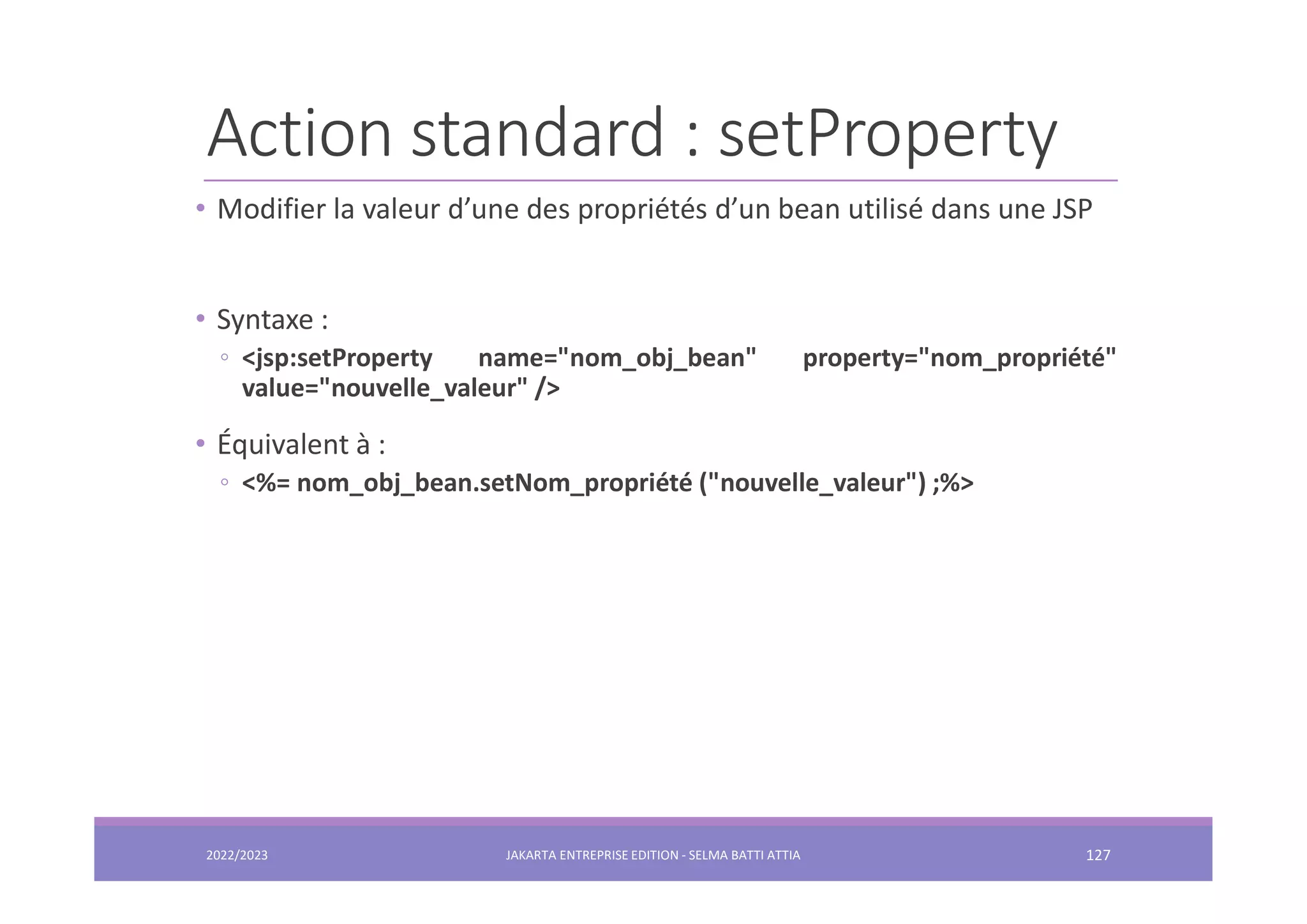 Action standard : setProperty

• Modifier la valeur d’une des propriétés d’un bean utilisé dans une JSP

• Syntaxe :
◦ <jsp:setProperty name="nom_obj_bean" property="nom_propriété" value="nouvelle_valeur" />

• Équivalent à :
◦ <%= nom_obj_bean.setNom_propriété ("nouvelle_valeur") ;%>

2022/2023
JAKARTA ENTREPRISE EDITION - SELMA BATTI ATTIA
127